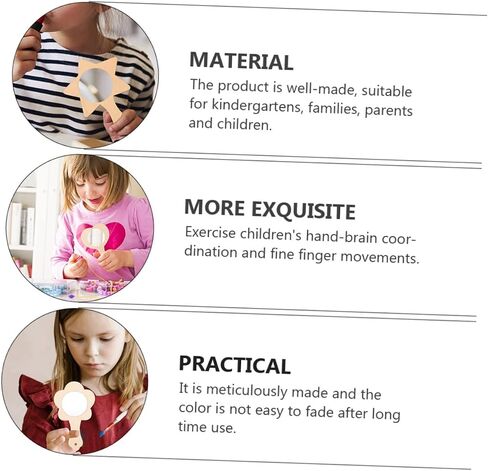 MATERIAL
The product is well-made, suitable for kindergartens, families, parents and children.

MORE EXQUISITE
Exercise children's hand-brain coordination and fine finger movements.

PRACTICAL
It is meticulously made and the color is not easy to fade after long time use.